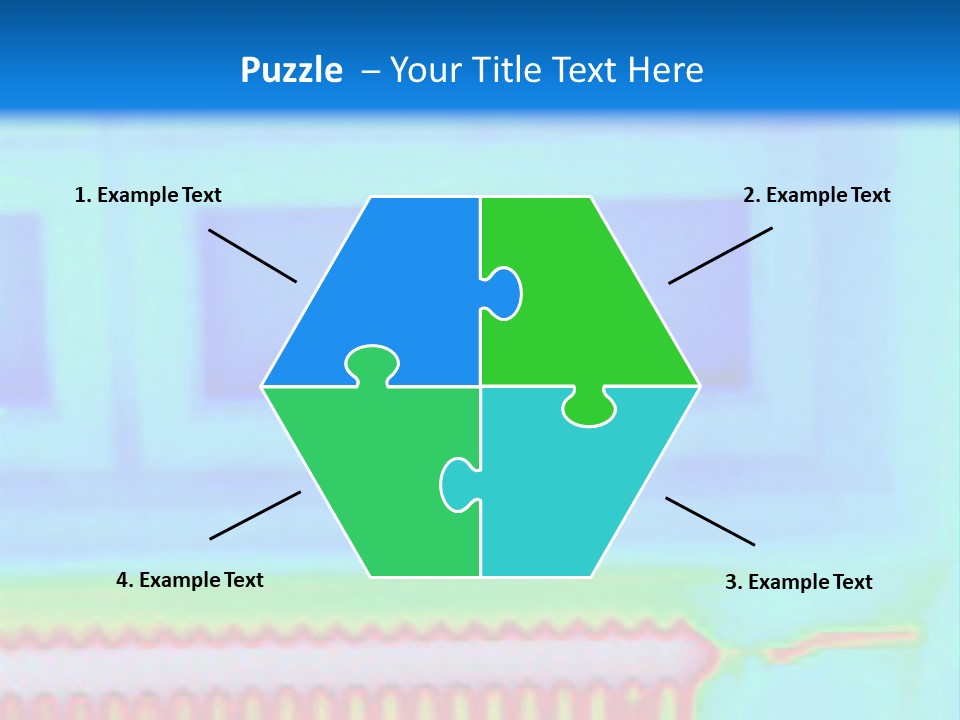 Puzzle – Your Title Text Here

1. Example Text

2. Example Text

4. Example Text

3. Example Text